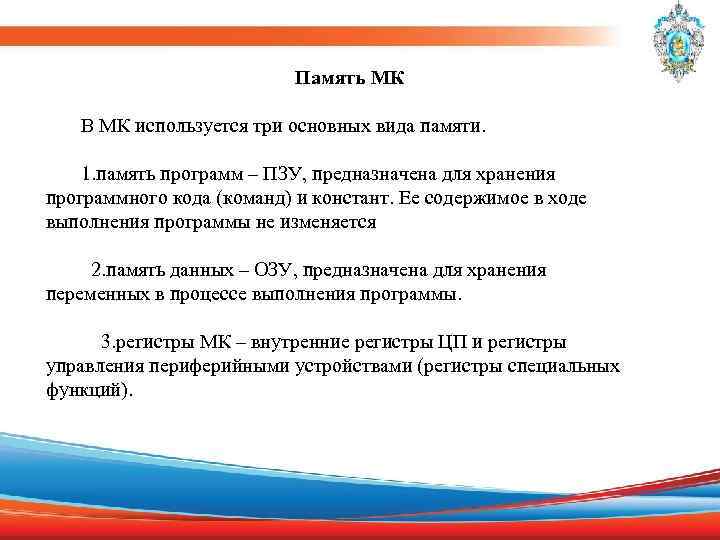 Память МК

В МК используется три основных вида памяти.

1.память программ – ПЗУ, предназначена для хранения программного кода (команд) и констант. Ее содержимое в ходе выполнения программы не изменяется

2.память данных – ОЗУ, предназначена для хранения переменных в процессе выполнения программы.

3.регистры МК – внутренние регистры ЦП и регистры управления периферийными устройствами (регистры специальных функций).